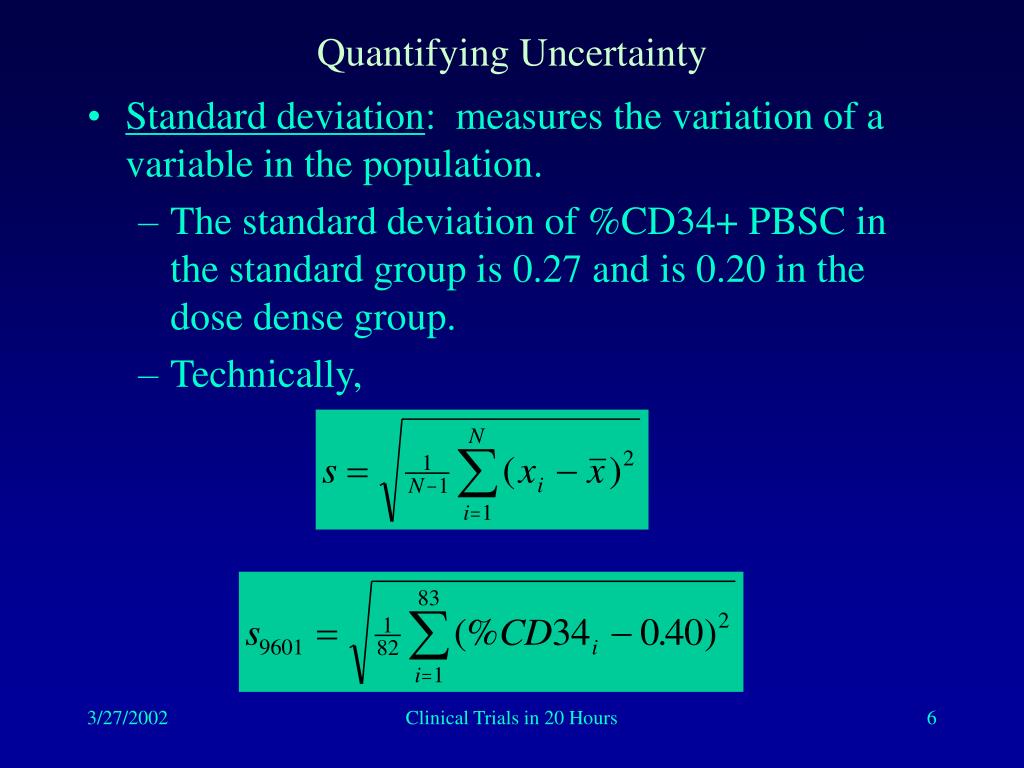 Quantifying Uncertainty

• Standard deviation: measures the variation of a variable in the population.

– The standard deviation of %CD34+ PBSC in the standard group is 0.27 and is 0.20 in the dose dense group.

– Technically,

$s = \sqrt{\frac{1}{N-1}\sum_{i=1}^{N}(x_i - \bar{x})^2}$

$s_{9601} = \sqrt{\frac{1}{82}\sum_{i=1}^{83}(\%CD34_i - 0.40)^2}$

3/27/2002 Clinical Trials in 20 Hours 6